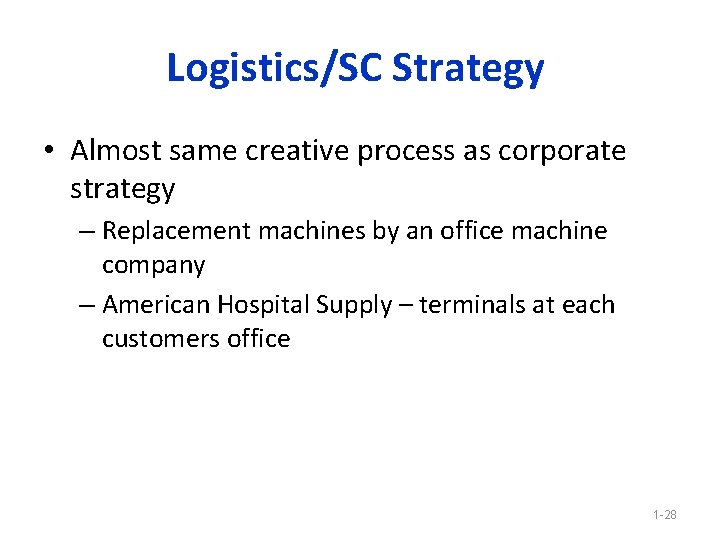 Logistics/SC Strategy

• Almost same creative process as corporate strategy

– Replacement machines by an office machine company

– American Hospital Supply – terminals at each customers office

1-28